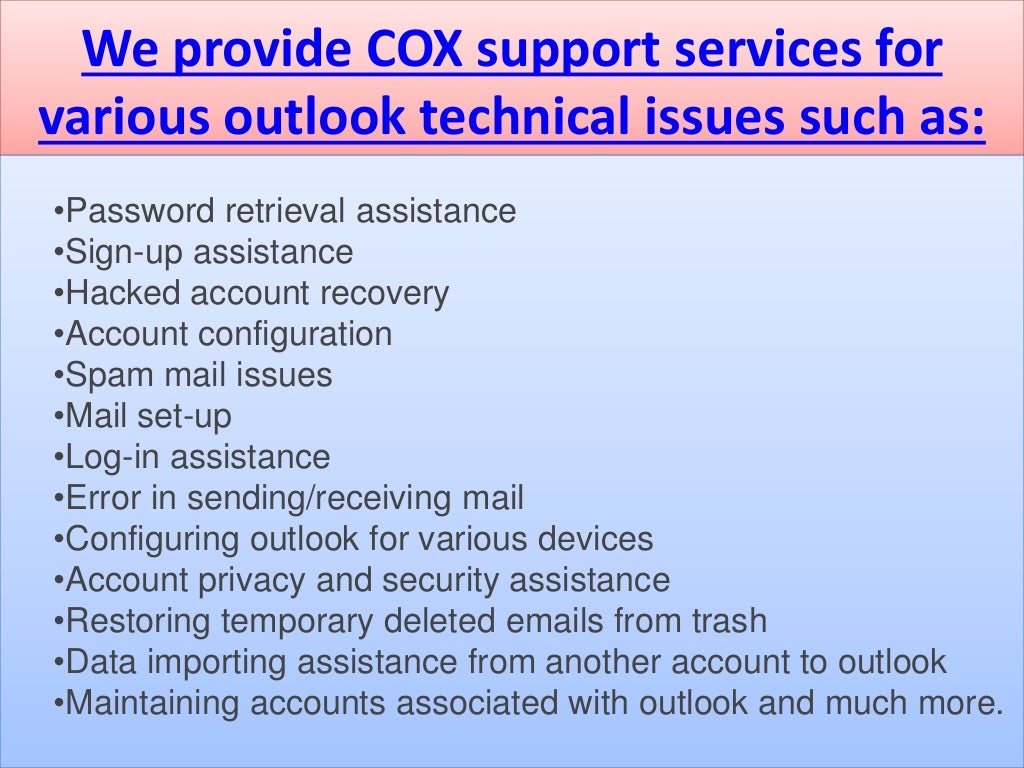 We provide COX support services for various outlook technical issues such as:

•Password retrieval assistance
•Sign-up assistance
•Hacked account recovery
•Account configuration
•Spam mail issues
•Mail set-up
•Log-in assistance
•Error in sending/receiving mail
•Configuring outlook for various devices
•Account privacy and security assistance
•Restoring temporary deleted emails from trash
•Data importing assistance from another account to outlook
•Maintaining accounts associated with outlook and much more.